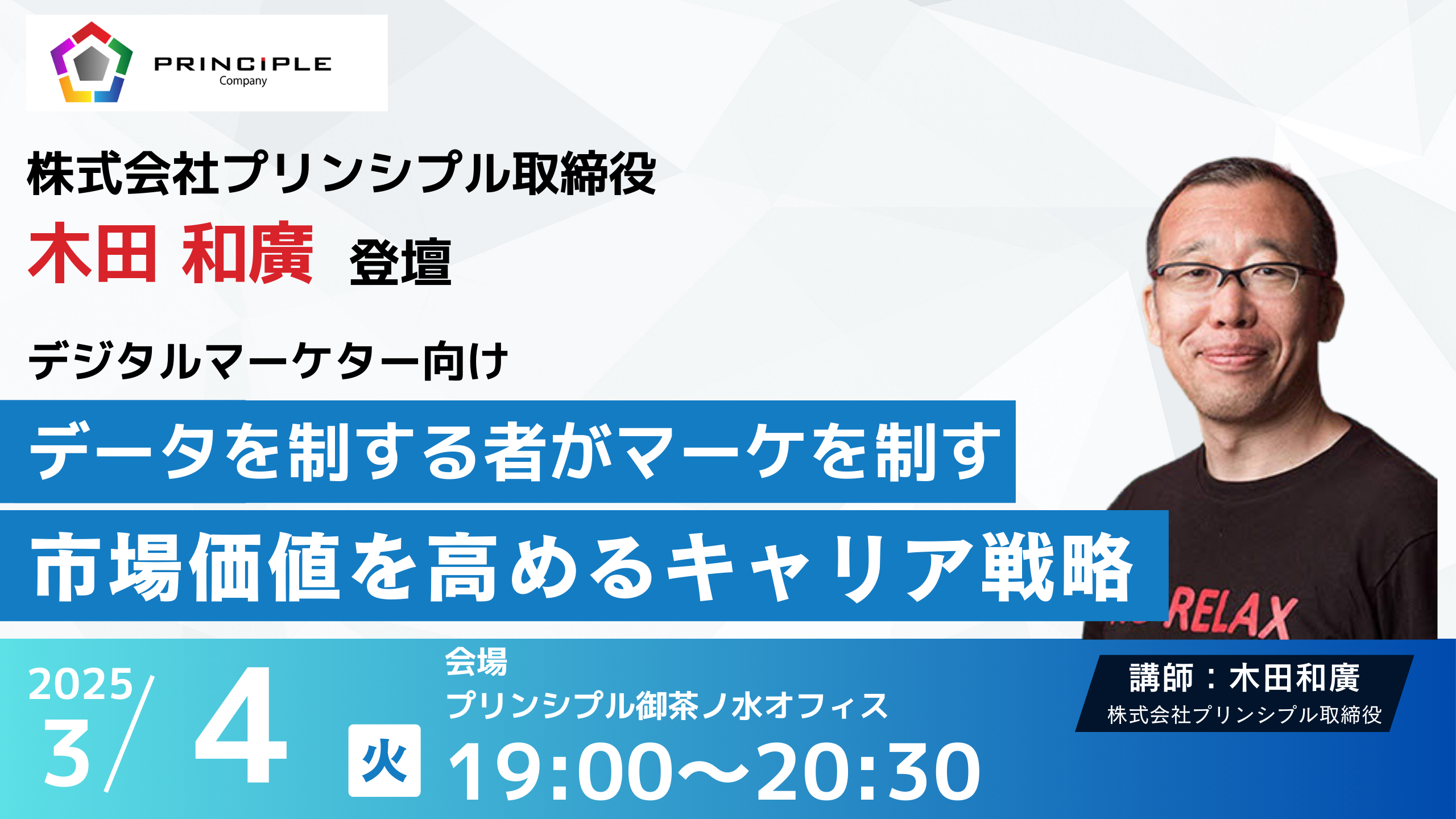 PRINCIPLE
Company

株式会社プリンシプル取締役
木田 和廣 登壇

デジタルマーケター向け
データを制する者がマーケを制す
市場価値を高めるキャリア戦略

RELAX

2025
3/4 火

会場
プリンシプル御茶ノ水オフィス
19:00〜20:30

講師：木田和廣
株式会社プリンシプル取締役